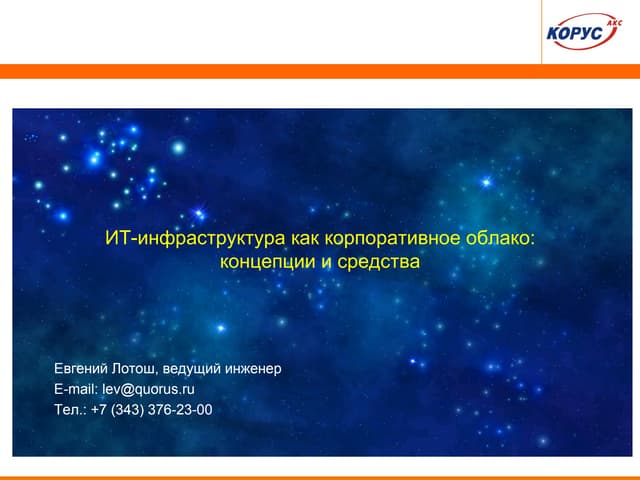 КОРУС АКС

ИТ-инфраструктура как корпоративное облако: концепции и средства

Евгений Лотош, ведущий инженер
E-mail: lev@quorus.ru
Тел.: +7 (343) 376-23-00